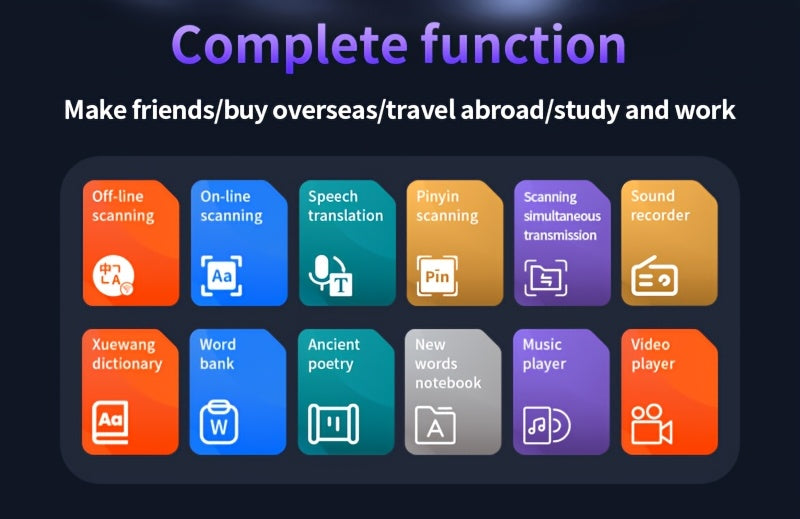 Complete function

Make friends/buy overseas/travel abroad/study and work

Off-line scanning

中
A

On-line scanning

Aa

Speech translation

T

Pinyin scanning

Pin

Scanning simultaneous transmission

Sound recorder

Xuewang dictionary

Aa

Word bank

W

Ancient poetry

New words notebook

A

Music player

Video player